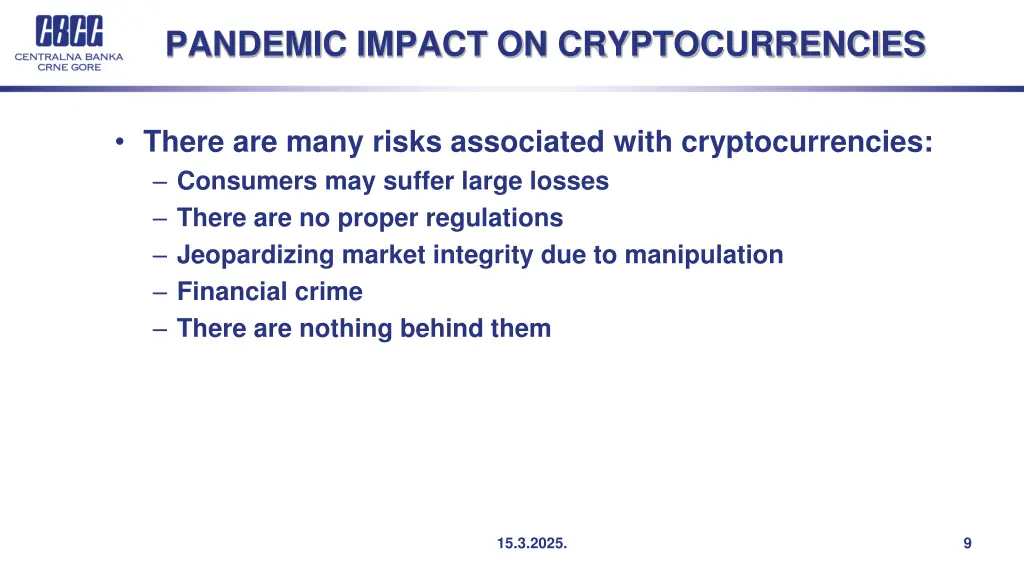 CBCG
CENTRALNA BANKA CRNE GORE

PANDEMIC IMPACT ON CRYPTOCURRENCIES

• There are many risks associated with cryptocurrencies:
– Consumers may suffer large losses
– There are no proper regulations
– Jeopardizing market integrity due to manipulation
– Financial crime
– There are nothing behind them

15.3.2025.

9